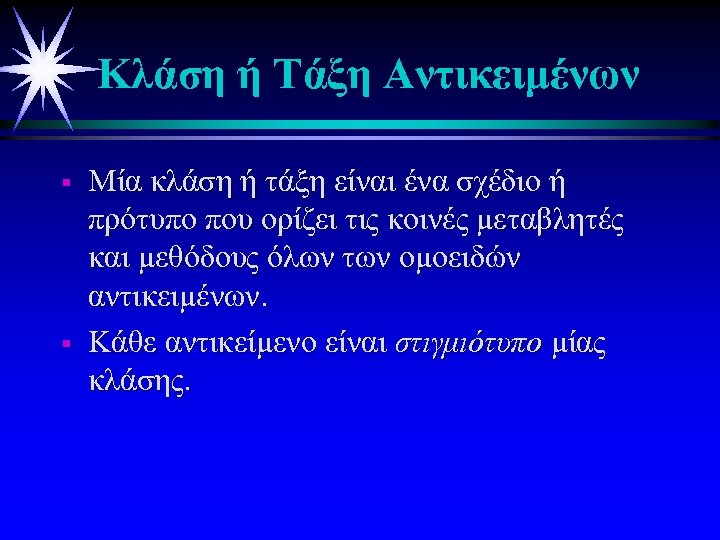 Κλάση ή Τάξη Αντικειμένων

▪ Μία κλάση ή τάξη είναι ένα σχέδιο ή πρότυπο που ορίζει τις κοινές μεταβλητές και μεθόδους όλων των ομοειδών αντικειμένων.

▪ Κάθε αντικείμενο είναι στιγμιότυπο μίας κλάσης.